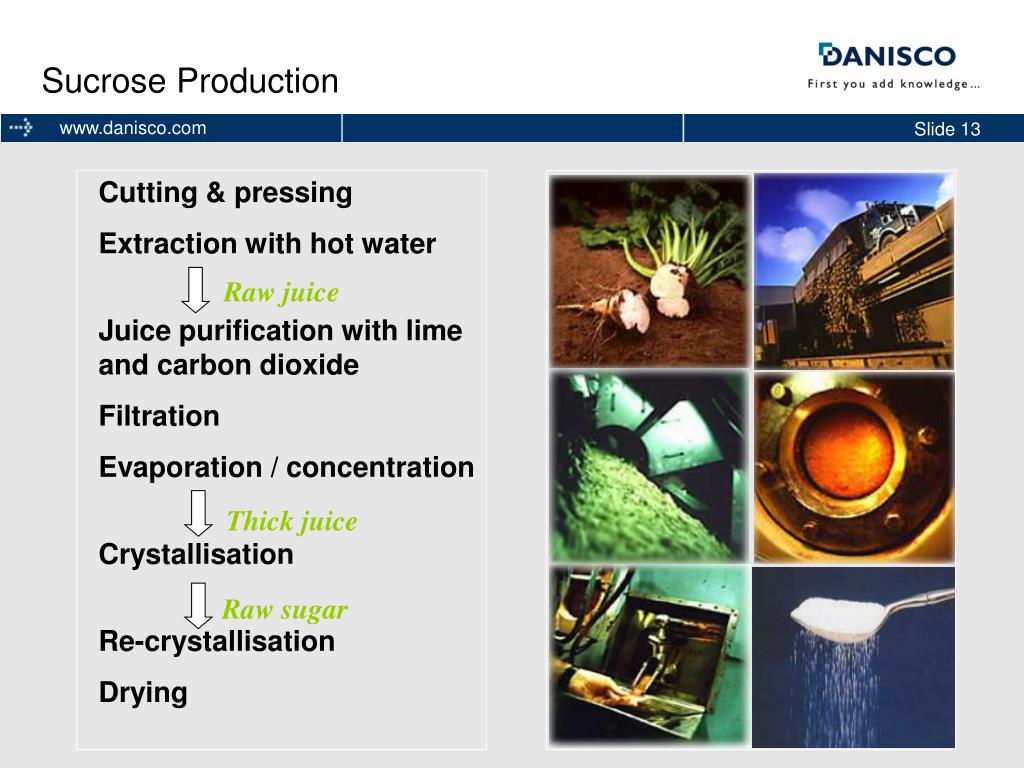 Sucrose Production

DANISCO
First you add knowledge...

www.danisco.com

Slide 13

Cutting & pressing

Extraction with hot water

Raw juice

Juice purification with lime and carbon dioxide

Filtration

Evaporation / concentration

Thick juice

Crystallisation

Raw sugar

Re-crystallisation

Drying